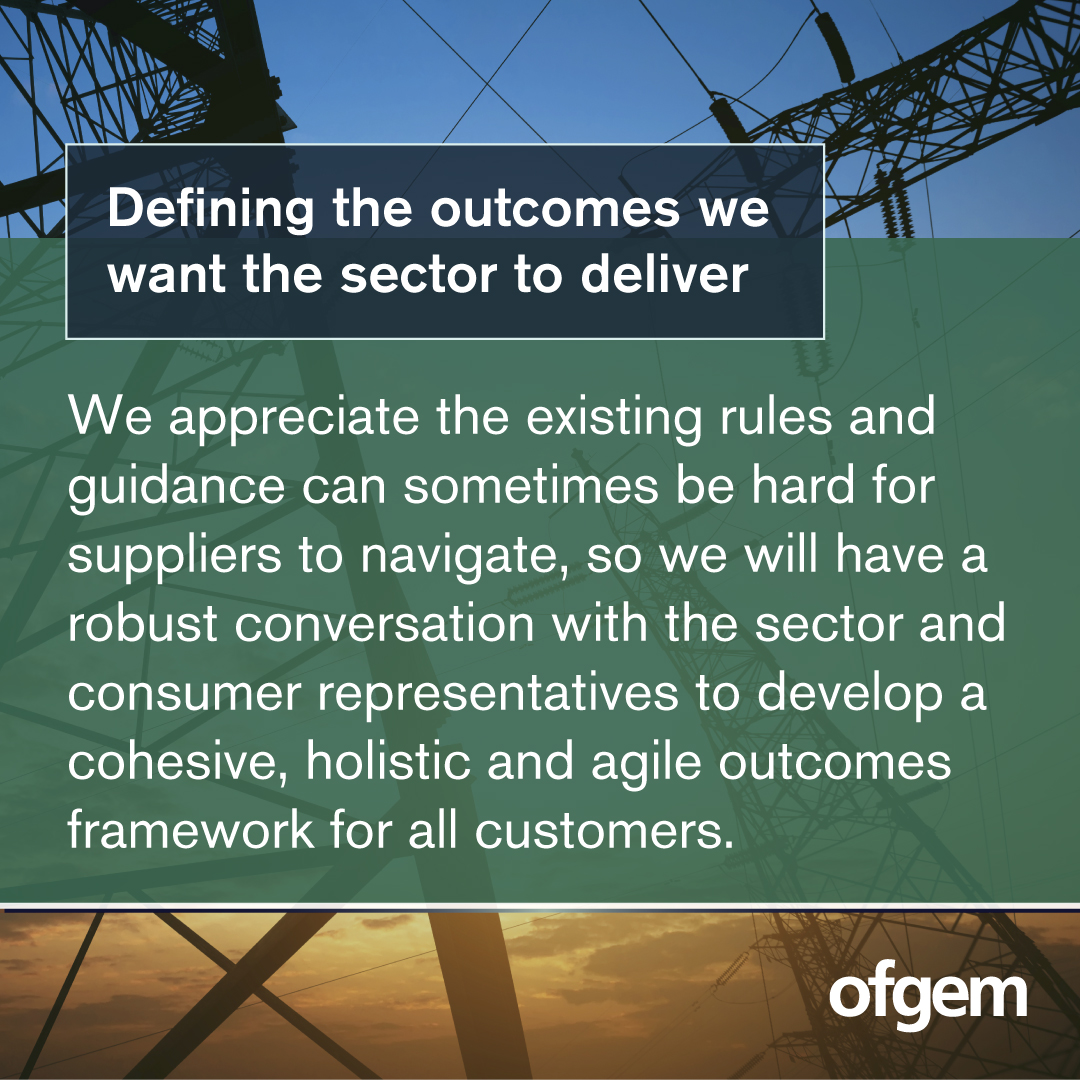 Defining the outcomes we want the sector to deliver

We appreciate the existing rules and guidance can sometimes be hard for suppliers to navigate, so we will have a robust conversation with the sector and consumer representatives to develop a cohesive, holistic and agile outcomes framework for all customers.

ofgem